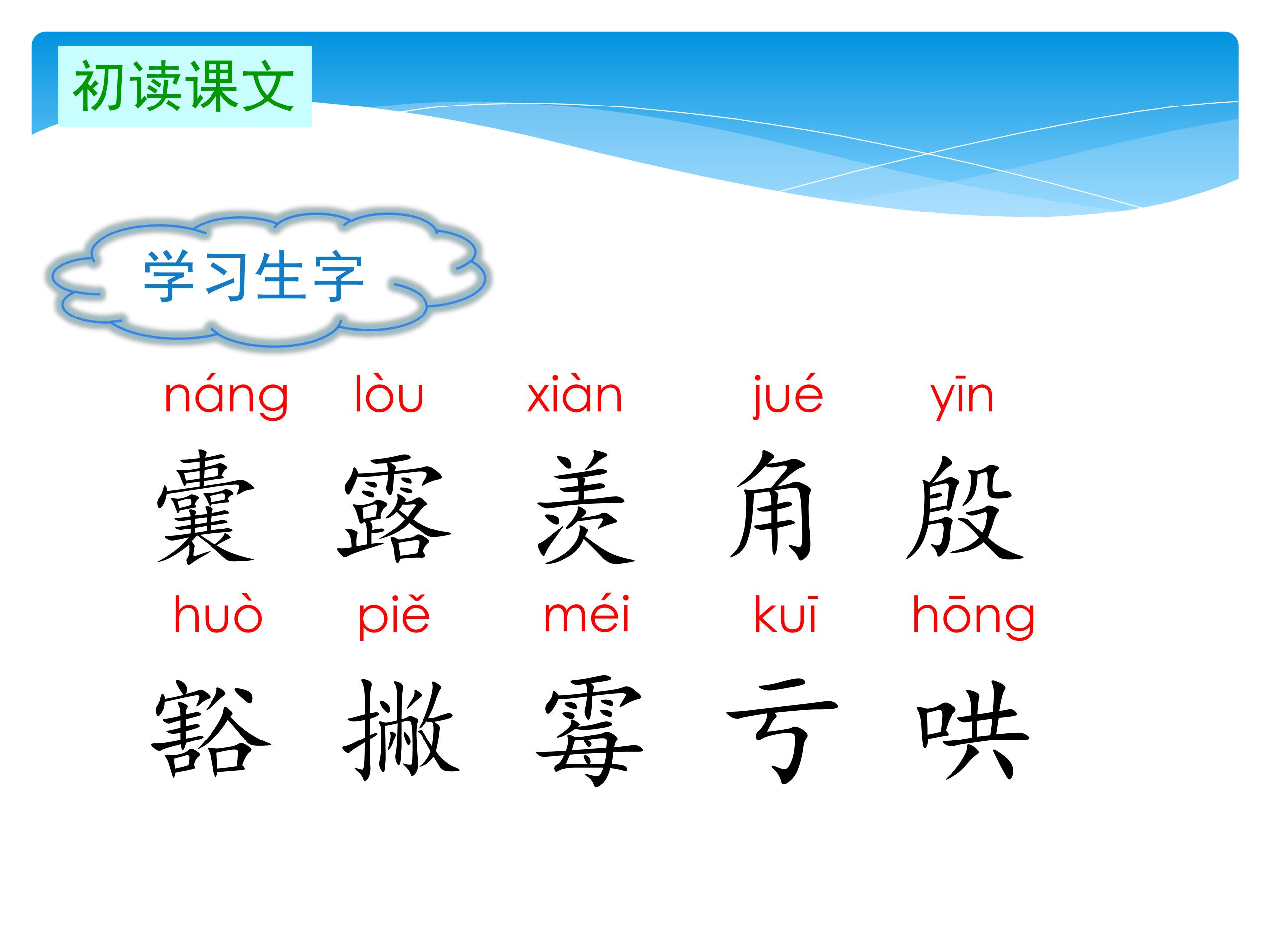 初读课文

学习生字

náng lòu xiàn jué yīn

囊 露 羡 角 殷

huò piě méi kuī hōng

豁 撇 霉 亏 哄